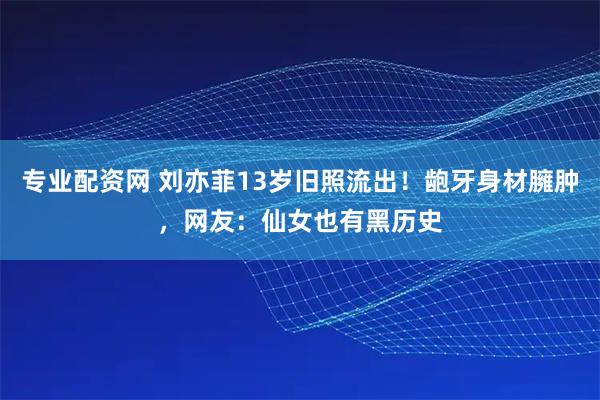 专业配资网 刘亦菲13岁旧照流出！龅牙身材臃肿，网友：仙女也有黑历史